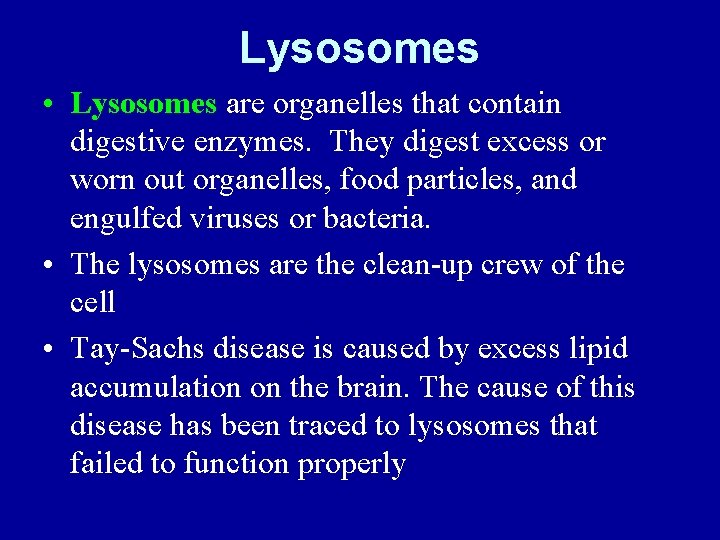 Lysosomes

• Lysosomes are organelles that contain digestive enzymes. They digest excess or worn out organelles, food particles, and engulfed viruses or bacteria.

• The lysosomes are the clean-up crew of the cell

• Tay-Sachs disease is caused by excess lipid accumulation on the brain. The cause of this disease has been traced to lysosomes that failed to function properly